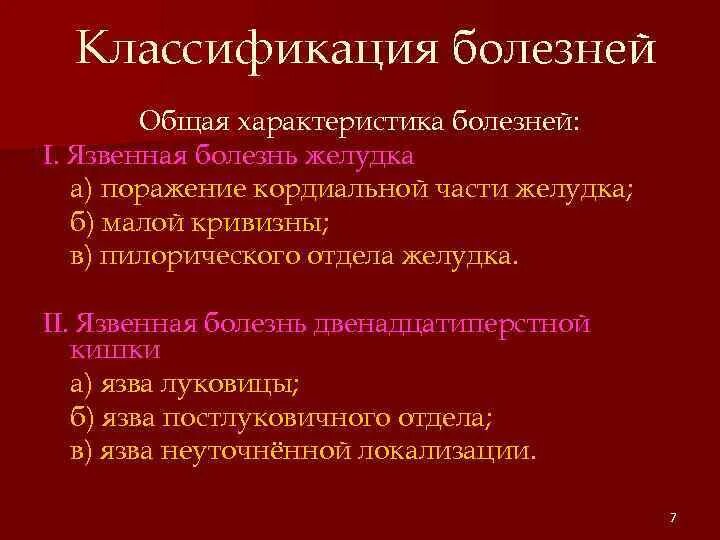 Классификация болезней

Общая характеристика болезней:

I. Язвенная болезнь желудка

а) поражение кордиальной части желудка;

б) малой кривизны;

в) пилорического отдела желудка.

II. Язвенная болезнь двенадцатиперстной кишки

а) язва луковицы;

б) язва постлуковичного отдела;

в) язва неуточнённой локализации.

7